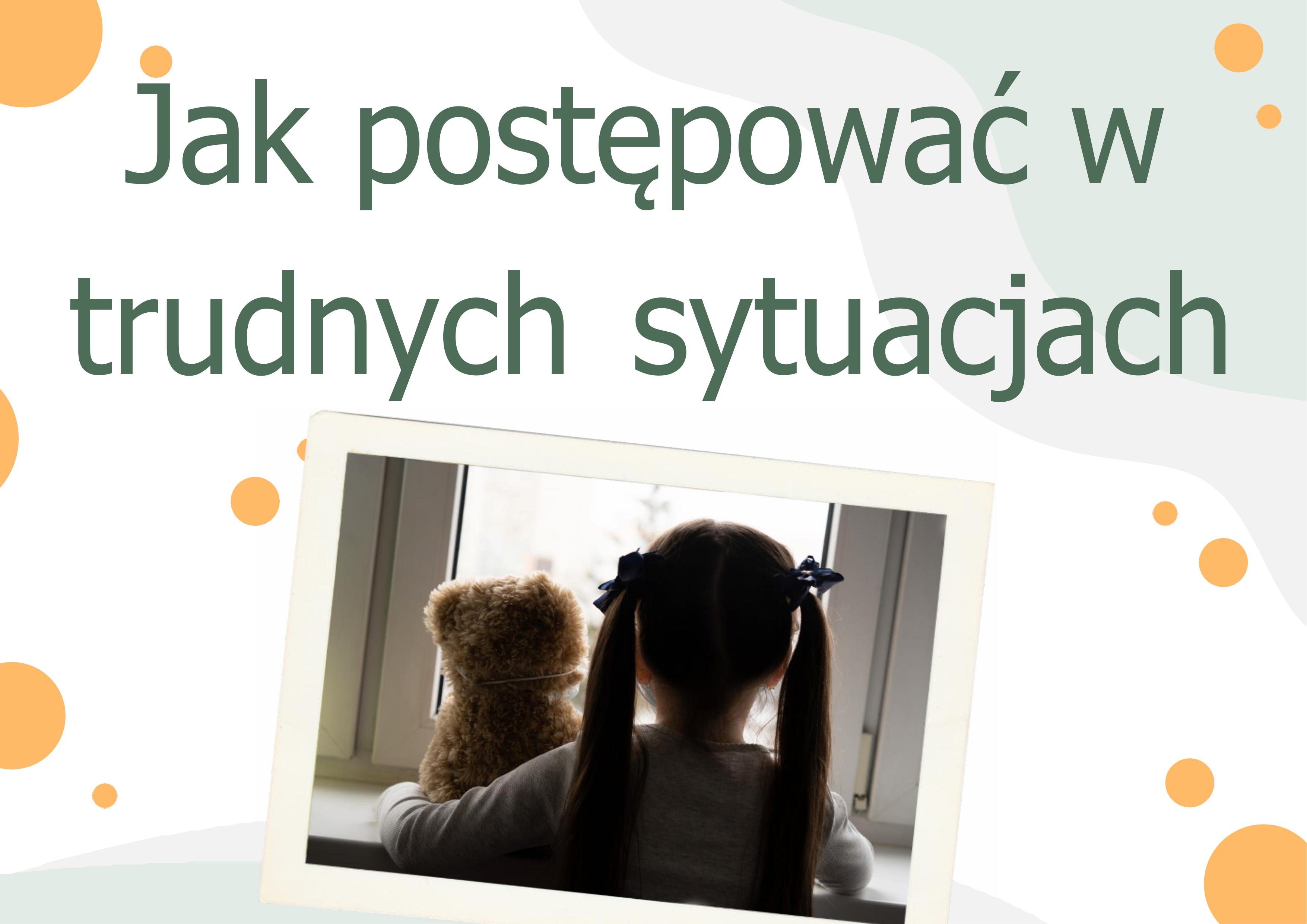 Jak postępować w trudnych sytuacjach